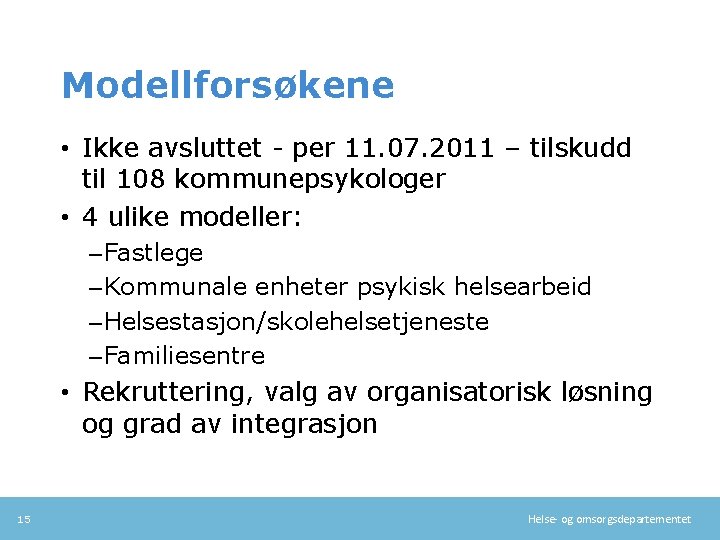 Modellforsøkene

• Ikke avsluttet - per 11.07.2011 – tilskudd til 108 kommunepsykologer

• 4 ulike modeller:

–Fastlege

–Kommunale enheter psykisk helsearbeid

–Helsestasjon/skolehelsetjeneste

–Familiesentre

• Rekruttering, valg av organisatorisk løsning og grad av integrasjon

15

Helse- og omsorgsdepartementet